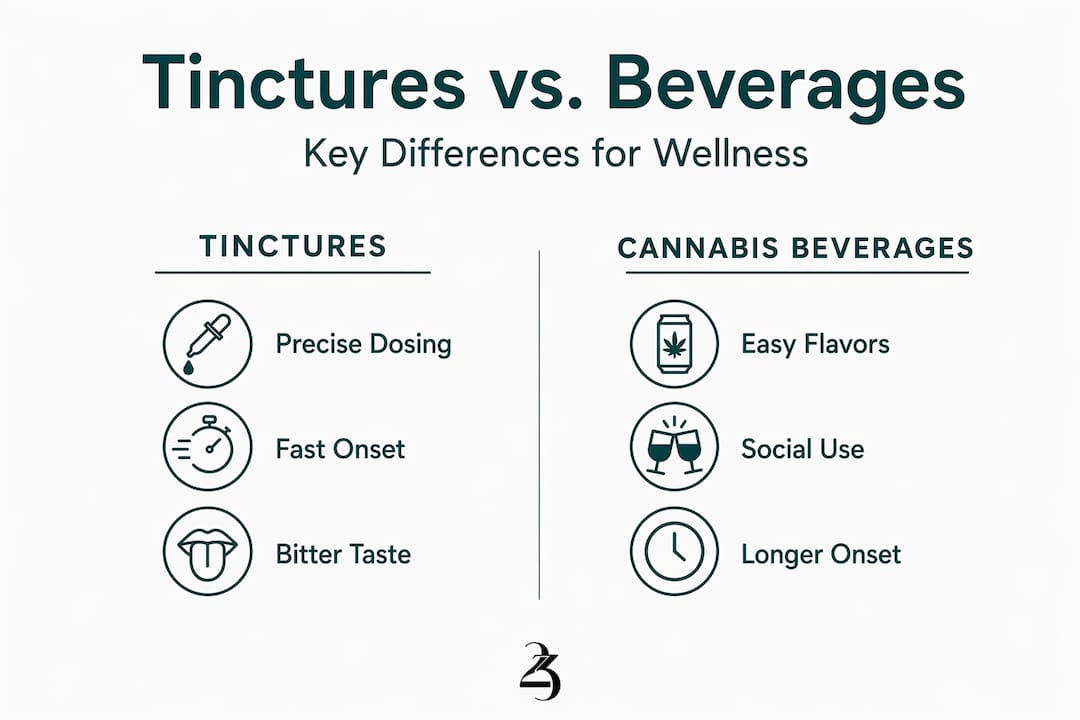 Tinctures vs. Beverages

Key Differences for Wellness

TINCTURES

Precise Dosing

Fast Onset

Bitter Taste

CANNABIS BEVERAGES

Easy Flavors

Social Use

Longer Onset

23